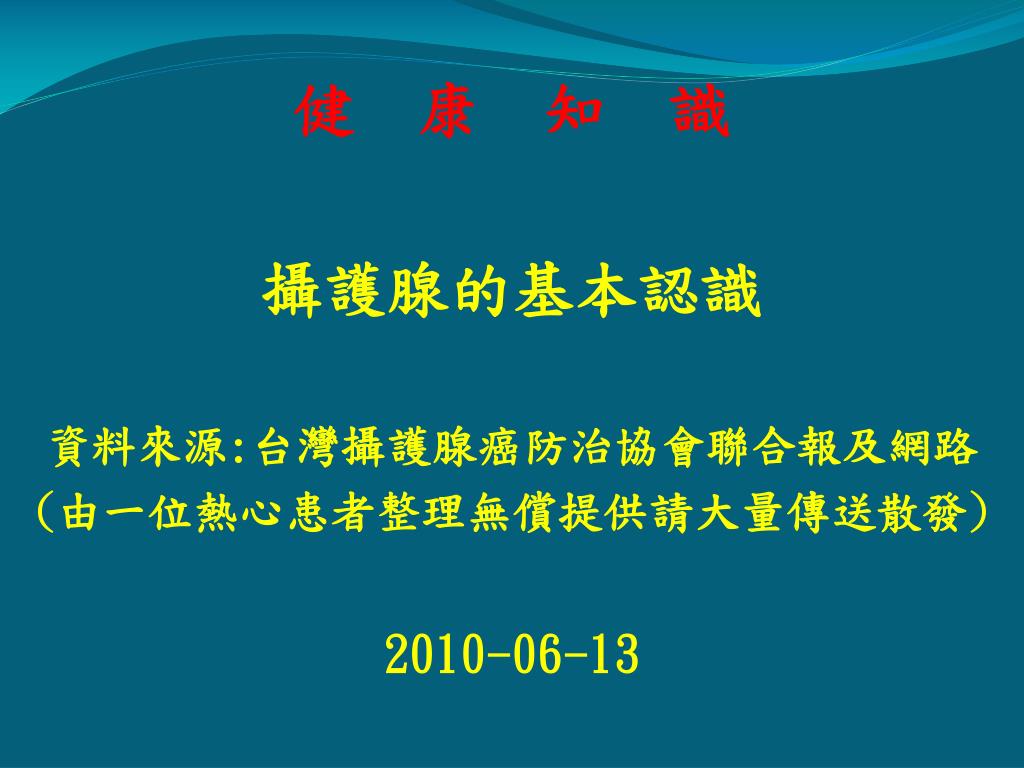 健 康 知 識

攝護腺的基本認識

資料來源:台灣攝護腺癌防治協會聯合報及網路
(由一位熱心患者整理無償提供請大量傳送散發)

2010-06-13